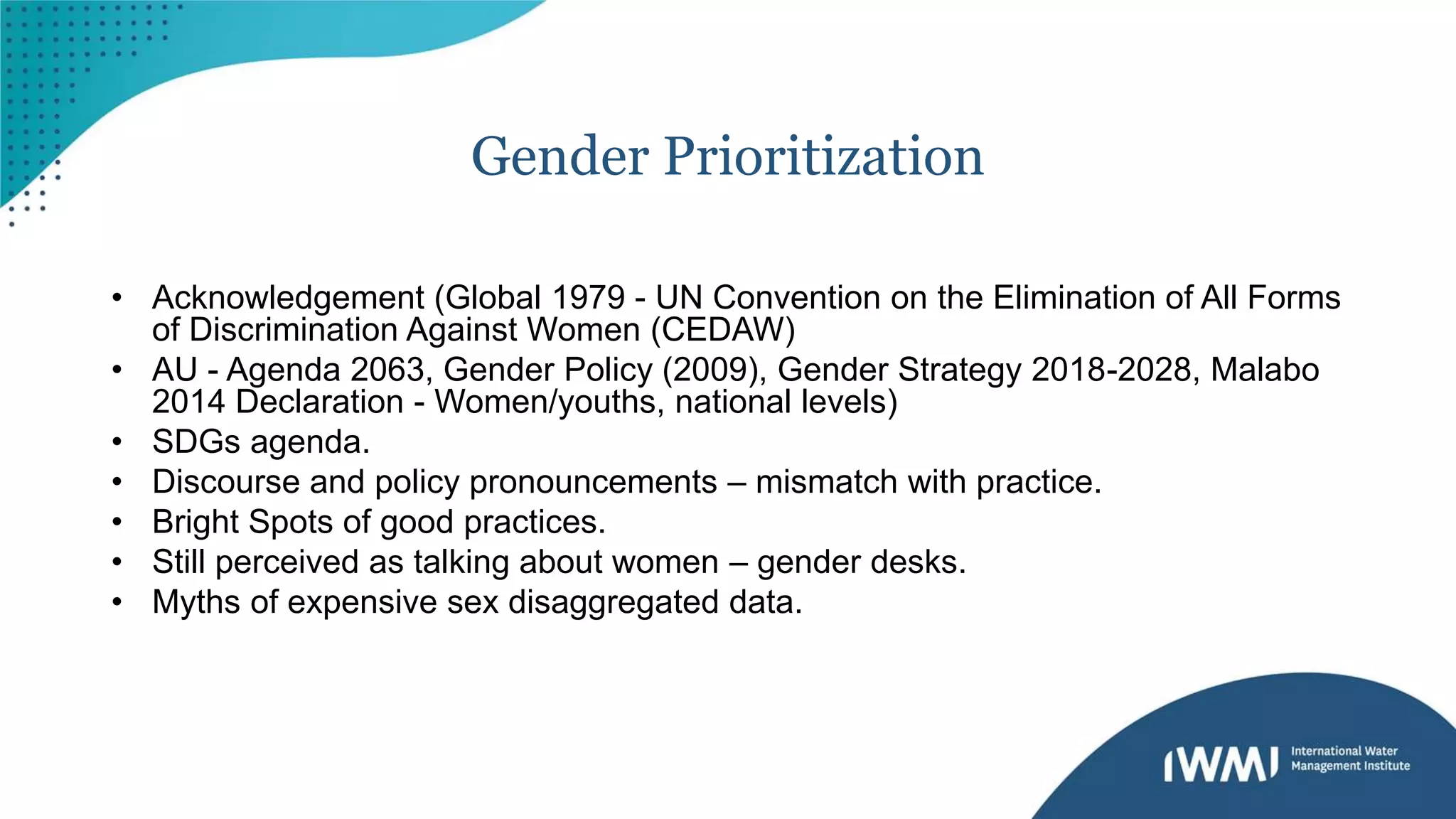 Gender Prioritization

• Acknowledgement (Global 1979 - UN Convention on the Elimination of All Forms of Discrimination Against Women (CEDAW)
• AU - Agenda 2063, Gender Policy (2009), Gender Strategy 2018-2028, Malabo 2014 Declaration - Women/youths, national levels)
• SDGs agenda.
• Discourse and policy pronouncements – mismatch with practice.
• Bright Spots of good practices.
• Still perceived as talking about women – gender desks.
• Myths of expensive sex disaggregated data.

IWMI International Water Management Institute